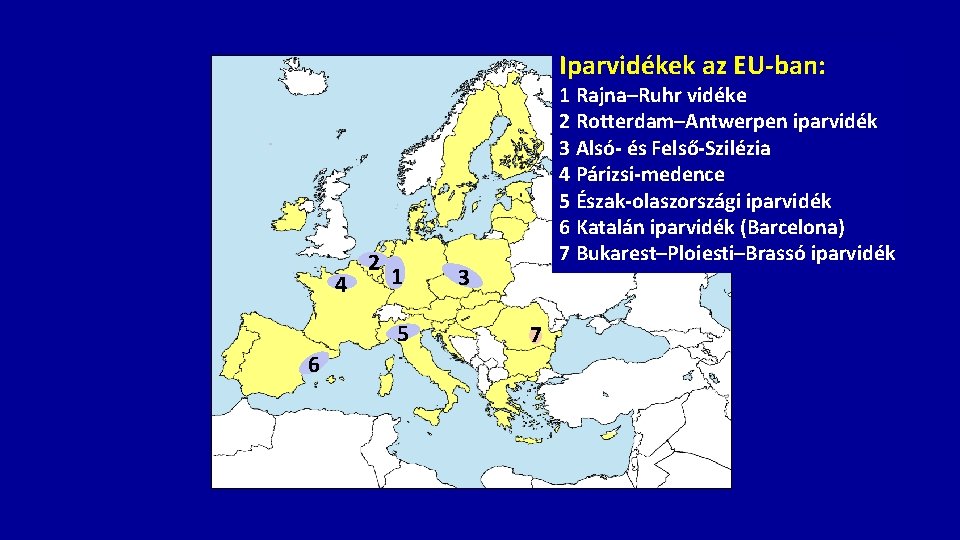 Iparvidékek az EU-ban:

1 Rajna–Ruhr vidéke
2 Rotterdam–Antwerpen iparvidék
3 Alsó- és Felső-Szilézia
4 Párizsi-medence
5 Észak-olaszországi iparvidék
6 Katalán iparvidék (Barcelona)
7 Bukarest–Ploiesti–Brassó iparvidék

2
1
4
3
5
7
6